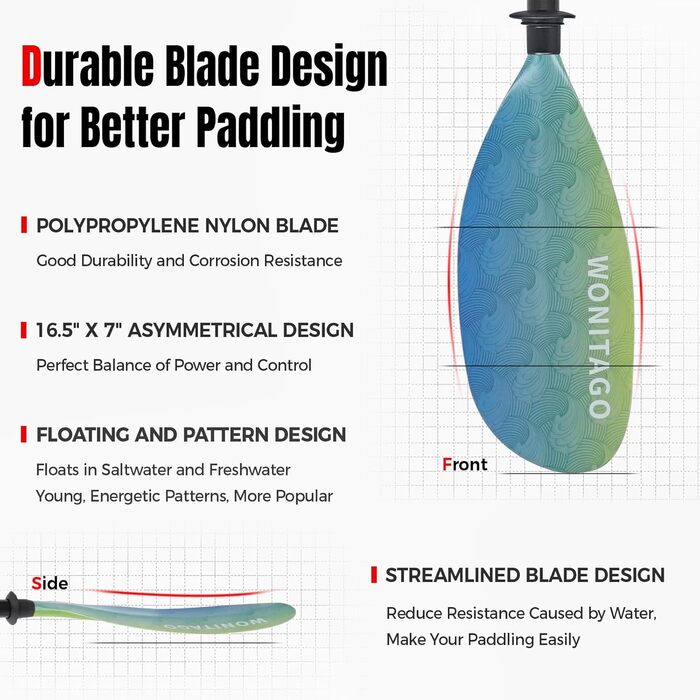 Durable Blade Design for Better Paddling

POLYPROPYLENE NYLON BLADE

Good Durability and Corrosion Resistance

16.5" X 7" ASYMMETRICAL DESIGN

Perfect Balance of Power and Control

FLOATING AND PATTERN DESIGN

Floats in Saltwater and Freshwater
Young, Energetic Patterns, More Popular

WONITAGO

Front

Side

WONITAGO

STREAMLINED BLADE DESIGN

Reduce Resistance Caused by Water, Make Your Paddling Easily